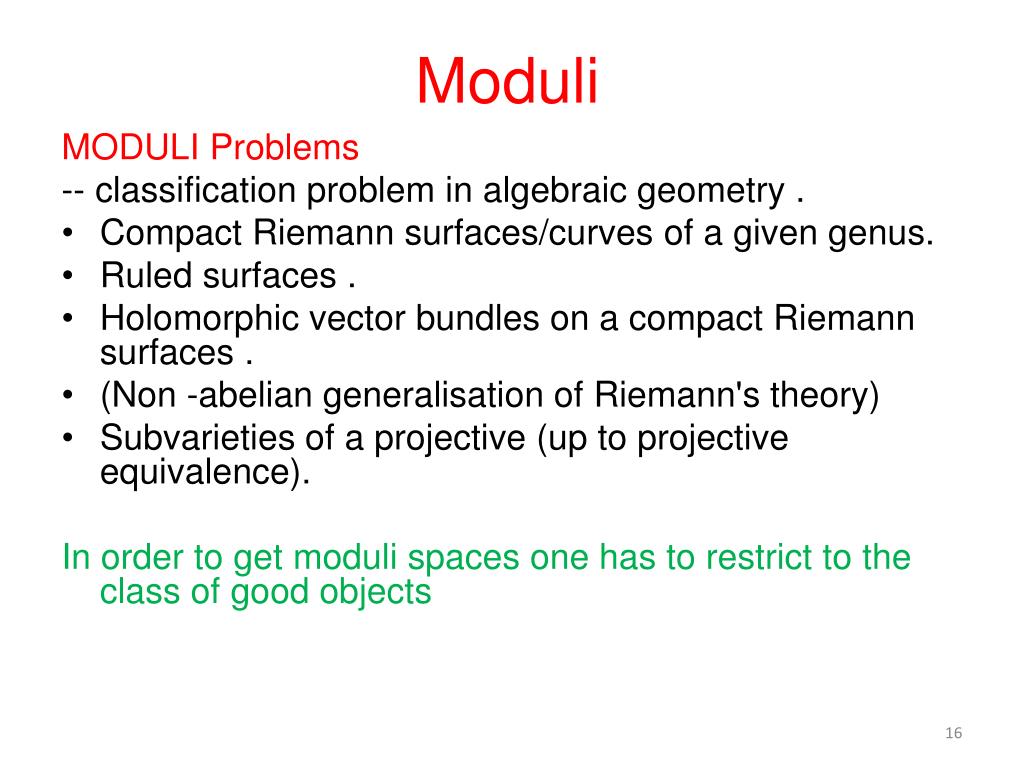 Moduli

MODULI Problems
-- classification problem in algebraic geometry .
• Compact Riemann surfaces/curves of a given genus.
• Ruled surfaces .
• Holomorphic vector bundles on a compact Riemann surfaces .
• (Non -abelian generalisation of Riemann's theory)
• Subvarieties of a projective (up to projective equivalence).

In order to get moduli spaces one has to restrict to the class of good objects

16